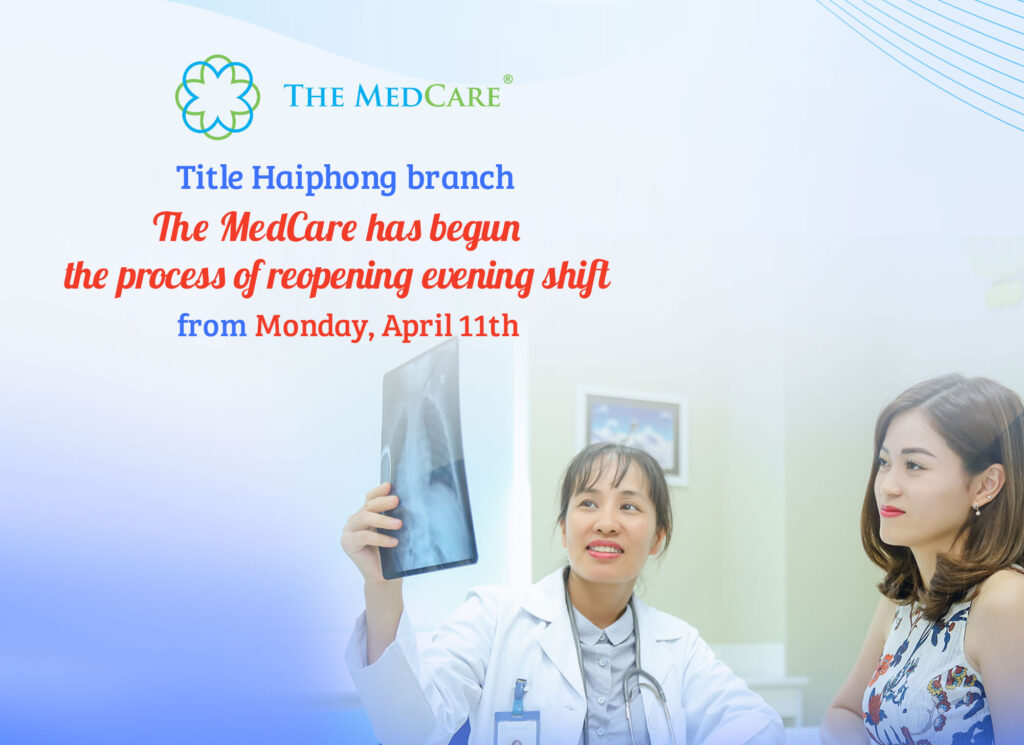 THE MEDCARE®

Title Haiphong branch
The MedCare has begun the process of reopening evening shift
from Monday, April 11th